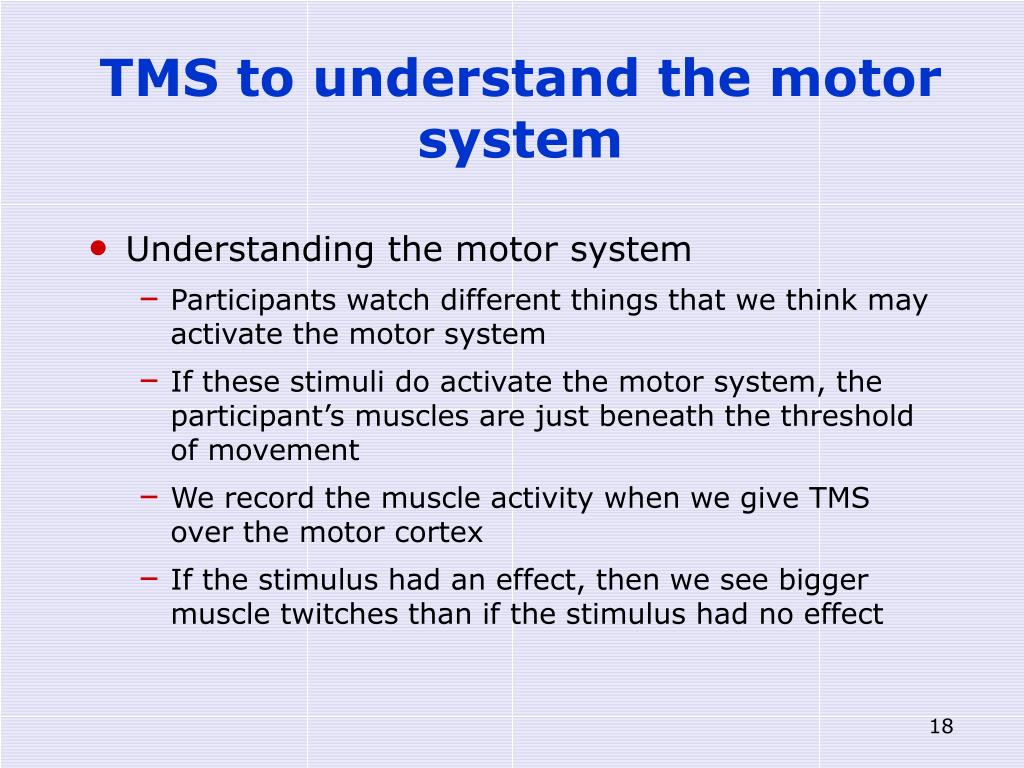 TMS to understand the motor system

• Understanding the motor system
– Participants watch different things that we think may activate the motor system
– If these stimuli do activate the motor system, the participant’s muscles are just beneath the threshold of movement
– We record the muscle activity when we give TMS over the motor cortex
– If the stimulus had an effect, then we see bigger muscle twitches than if the stimulus had no effect

18